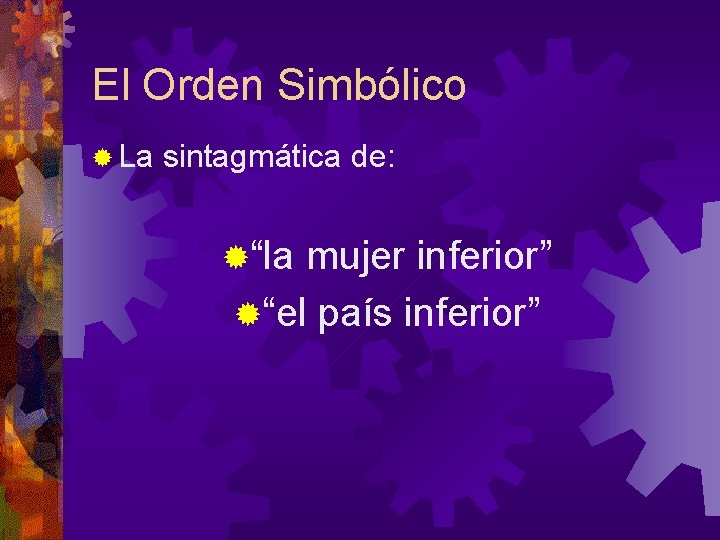 El Orden Simbólico

La sintagmática de:

“la mujer inferior”

“el país inferior”